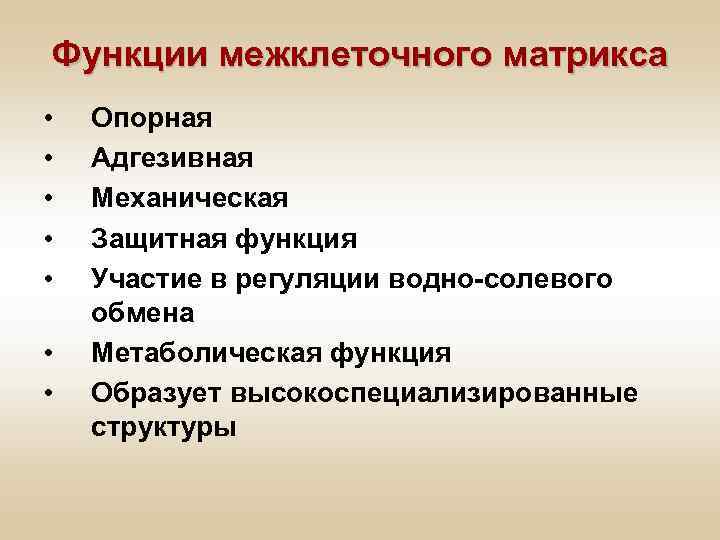 Функции межклеточного матрикса

• Опорная
• Адгезивная
• Механическая
• Защитная функция
• Участие в регуляции водно-солевого обмена
• Метаболическая функция
• Образует высокоспециализированные структуры